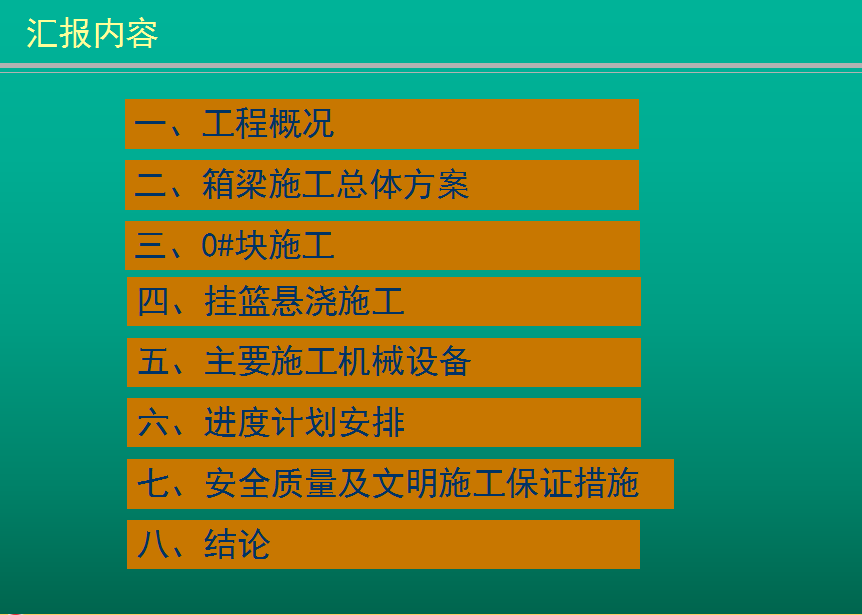 汇报内容

一、工程概况

二、箱梁施工总体方案

三、0#块施工

四、挂篮悬浇施工

五、主要施工机械设备

六、进度计划安排

七、安全质量及文明施工保证措施

八、结论